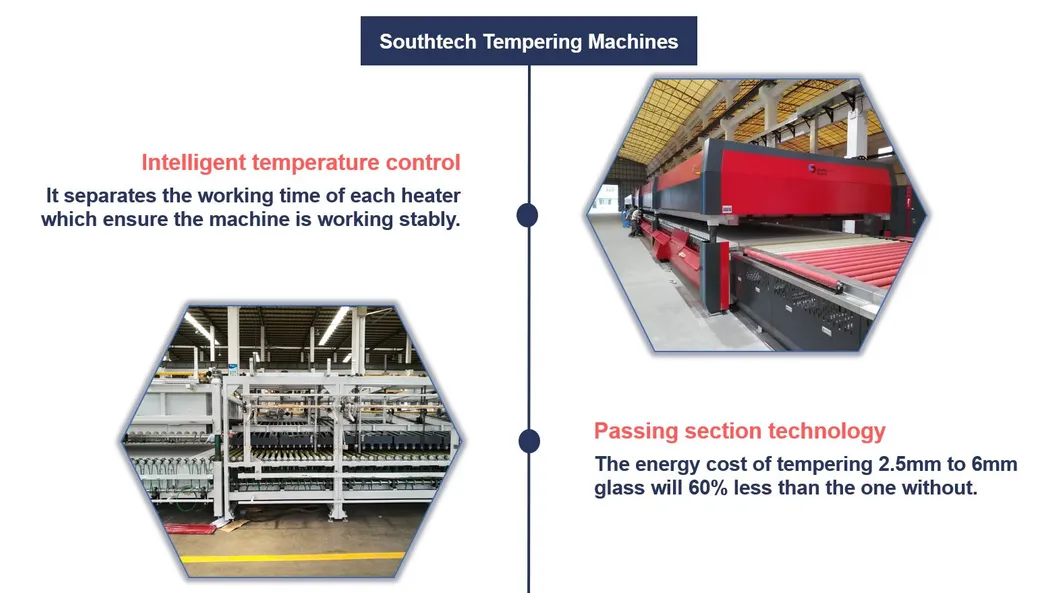 Southtech Tempering Machines

Intelligent temperature control

It separates the working time of each heater which ensure the machine is working stably.

Passing section technology

The energy cost of tempering 2.5mm to 6mm glass will 60% less than the one without.